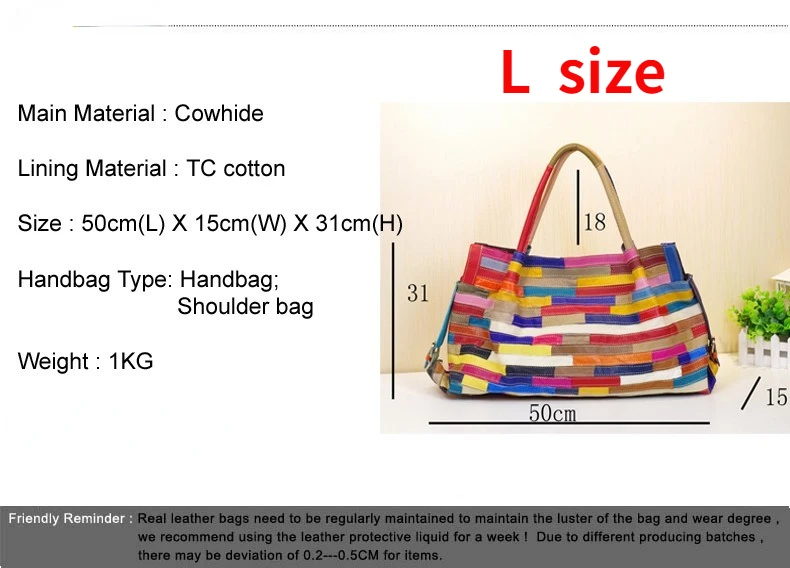 L size

Main Material : Cowhide

Lining Material : TC cotton

Size : 50cm(L) X 15cm(W) X 31cm(H)

Handbag Type: Handbag; Shoulder bag

Weight : 1KG

18

31

50cm

15

Friendly Reminder : Real leather bags need to be regularly maintained to maintain the luster of the bag and wear degree , we recommend using the leather protective liquid for a week ! Due to different producing batches , there may be deviation of 0.2---0.5CM for items.